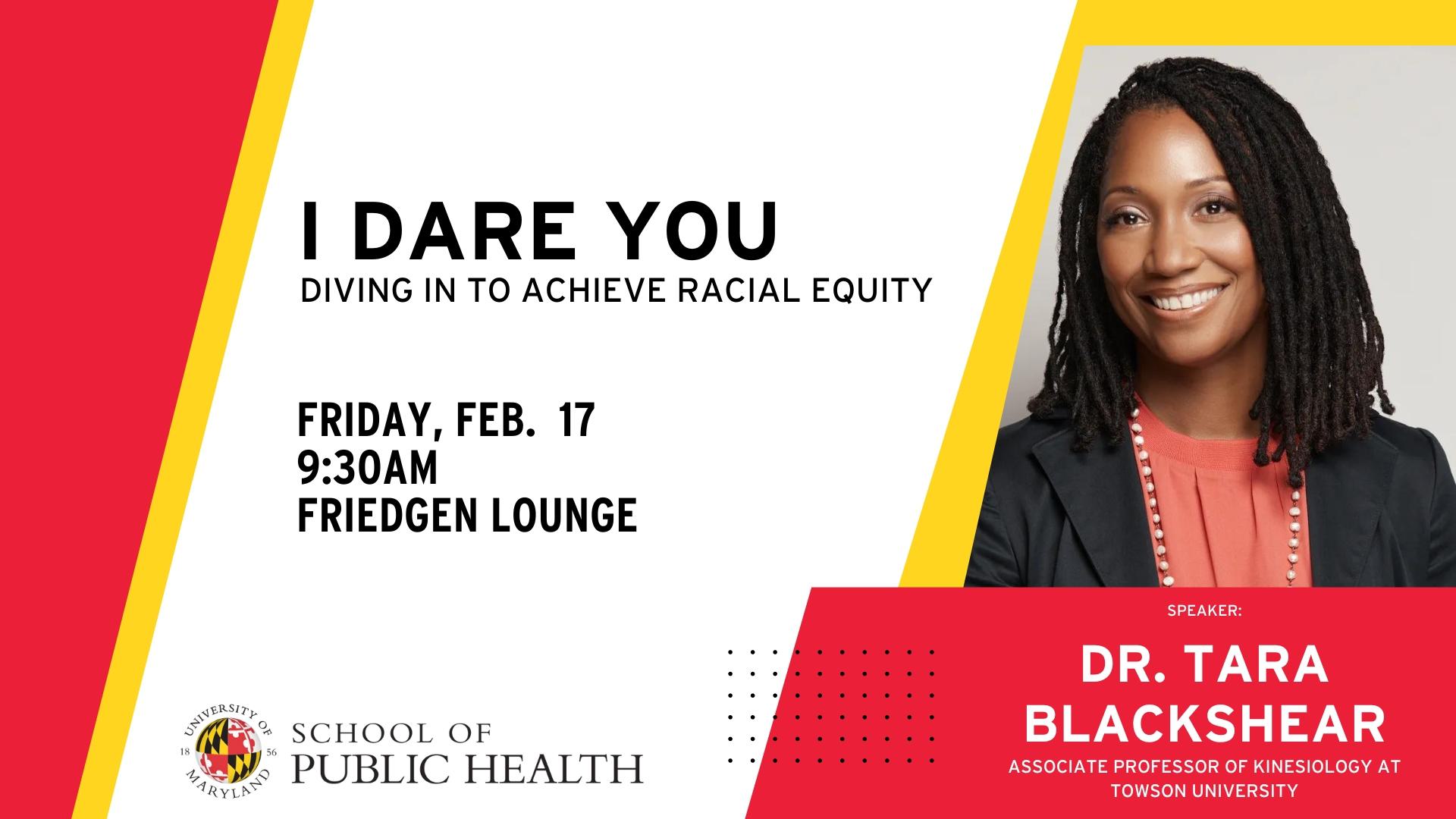 I DARE YOU
DIVING IN TO ACHIEVE RACIAL EQUITY

FRIDAY, FEB. 17
9:30AM
FRIEDGEN LOUNGE

UNIVERSITY OF MARYLAND 18 56
SCHOOL OF PUBLIC HEALTH

SPEAKER:
DR. TARA BLACKSHEAR
ASSOCIATE PROFESSOR OF KINESIOLOGY AT TOWSON UNIVERSITY